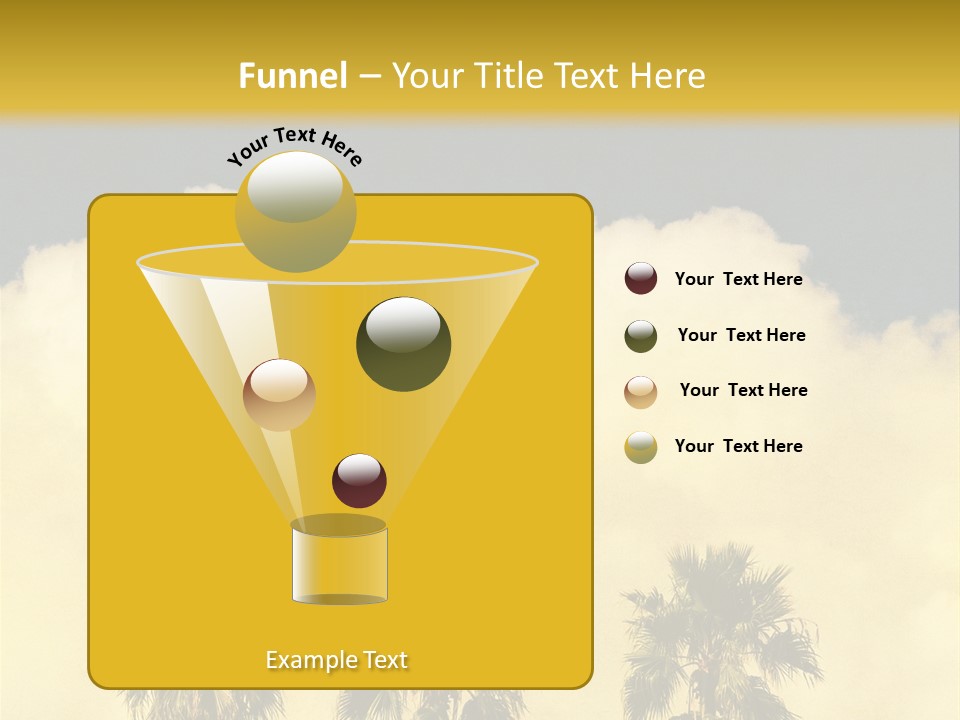 Funnel – Your Title Text Here

Your Text Here

Your Text Here

Your Text Here

Your Text Here

Your Text Here

Example Text